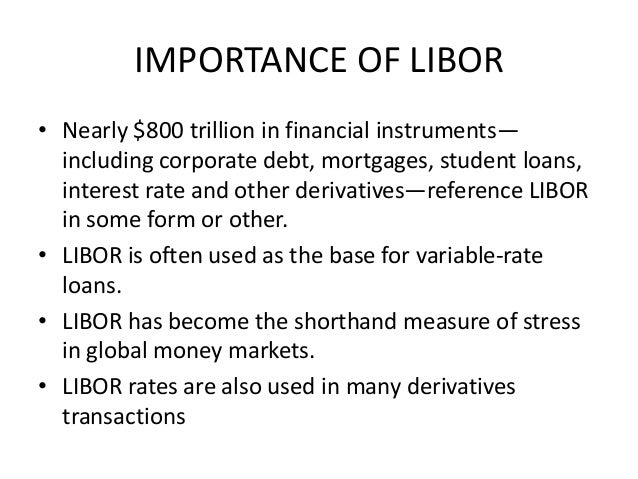 IMPORTANCE OF LIBOR

• Nearly \$800 trillion in financial instruments—including corporate debt, mortgages, student loans, interest rate and other derivatives—reference LIBOR in some form or other.
• LIBOR is often used as the base for variable-rate loans.
• LIBOR has become the shorthand measure of stress in global money markets.
• LIBOR rates are also used in many derivatives transactions